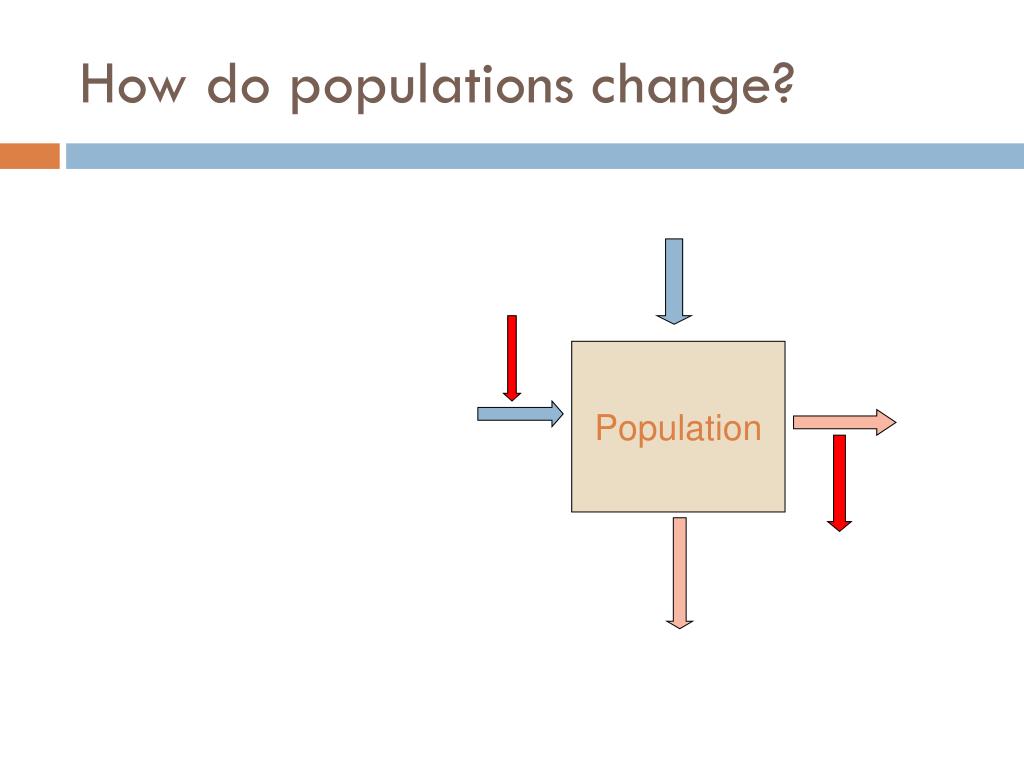 How do populations change?

Population